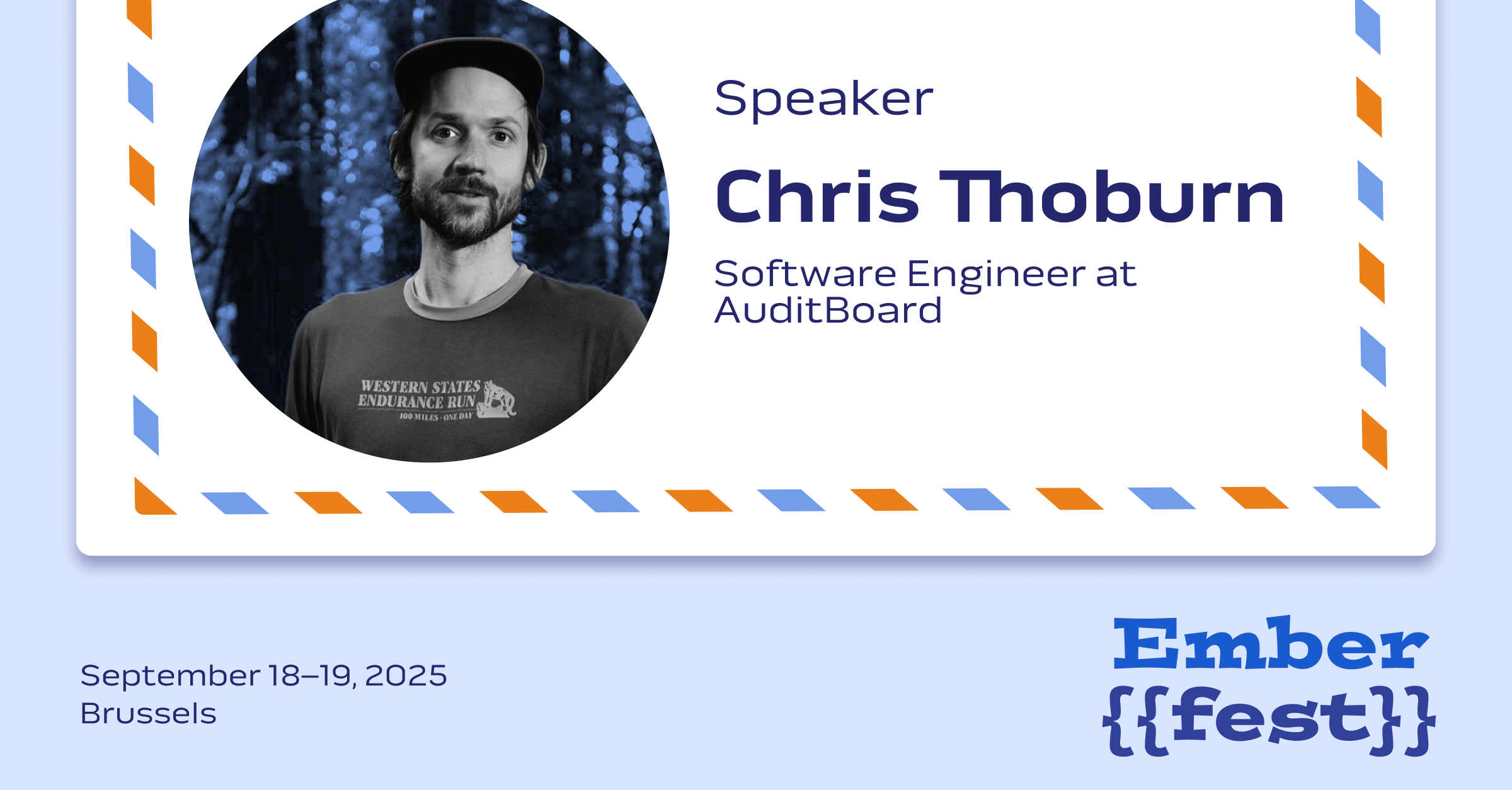 WESTERN STATES
ENDURANCE RUN
100 MILES · ONE DAY

Speaker

Chris Thoburn

Software Engineer at AuditBoard

September 18–19, 2025
Brussels

Ember
{{fest}}